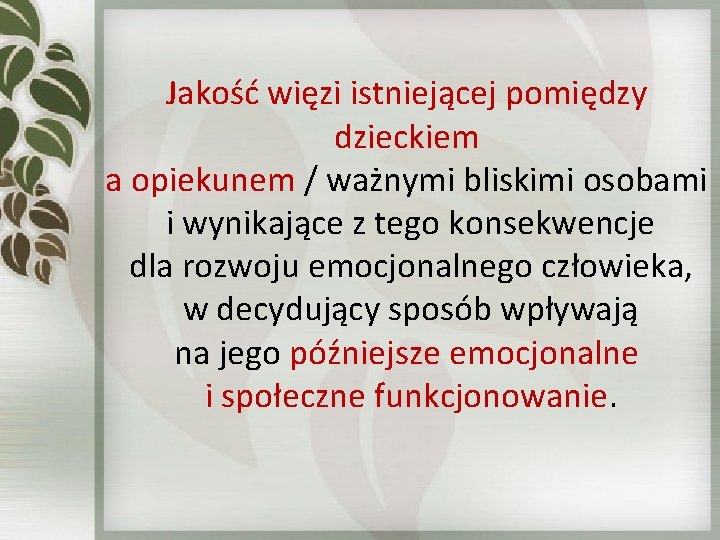 Jakość więzi istniejącej pomiędzy dzieckiem
a opiekunem / ważnymi bliskimi osobami
i wynikające z tego konsekwencje
dla rozwoju emocjonalnego człowieka,
w decydujący sposób wpływają
na jego późniejsze emocjonalne
i społeczne funkcjonowanie.